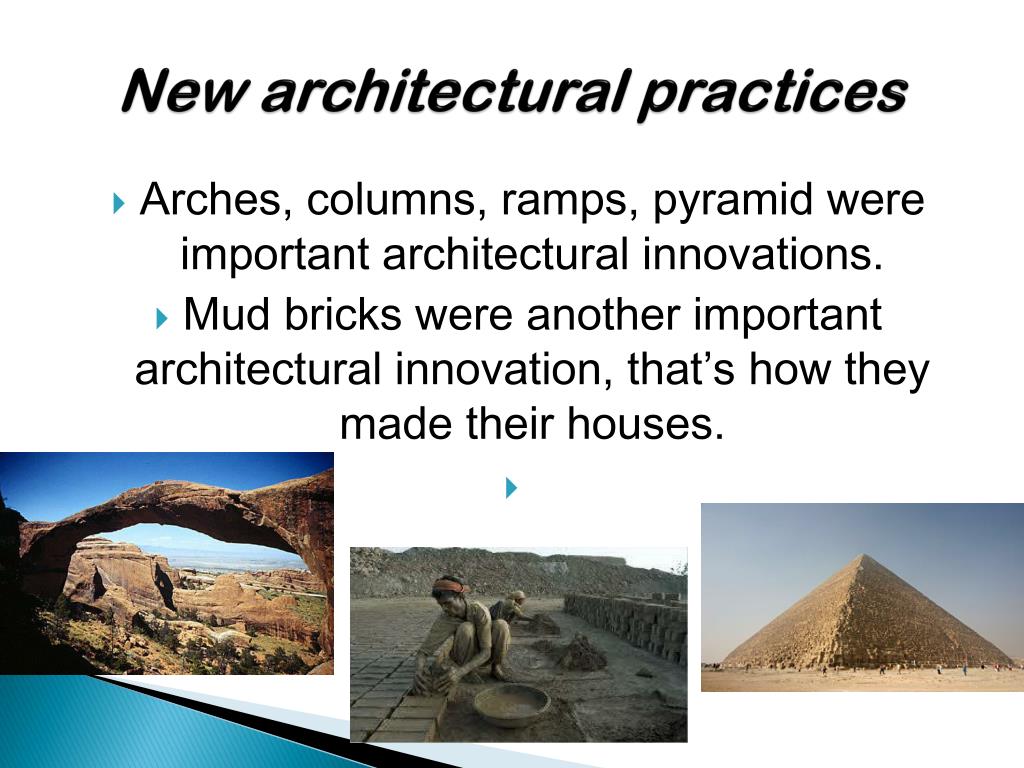 New architectural practices

Arches, columns, ramps, pyramid were important architectural innovations.

Mud bricks were another important architectural innovation, that’s how they made their houses.